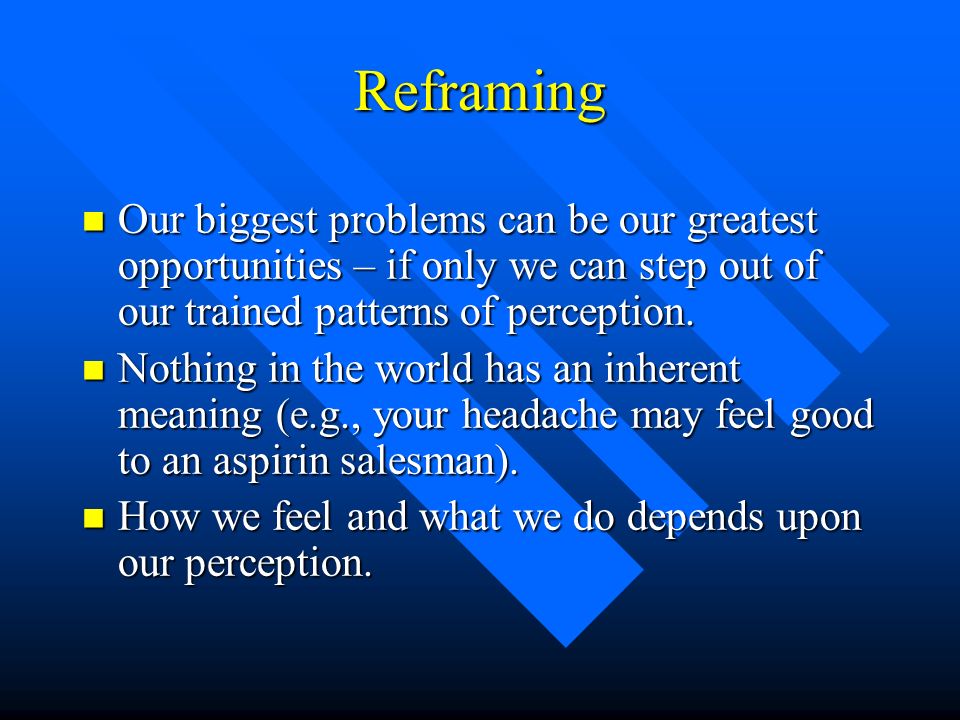 Reframing

- Our biggest problems can be our greatest opportunities – if only we can step out of our trained patterns of perception.
- Nothing in the world has an inherent meaning (e.g., your headache may feel good to an aspirin salesman).
- How we feel and what we do depends upon our perception.